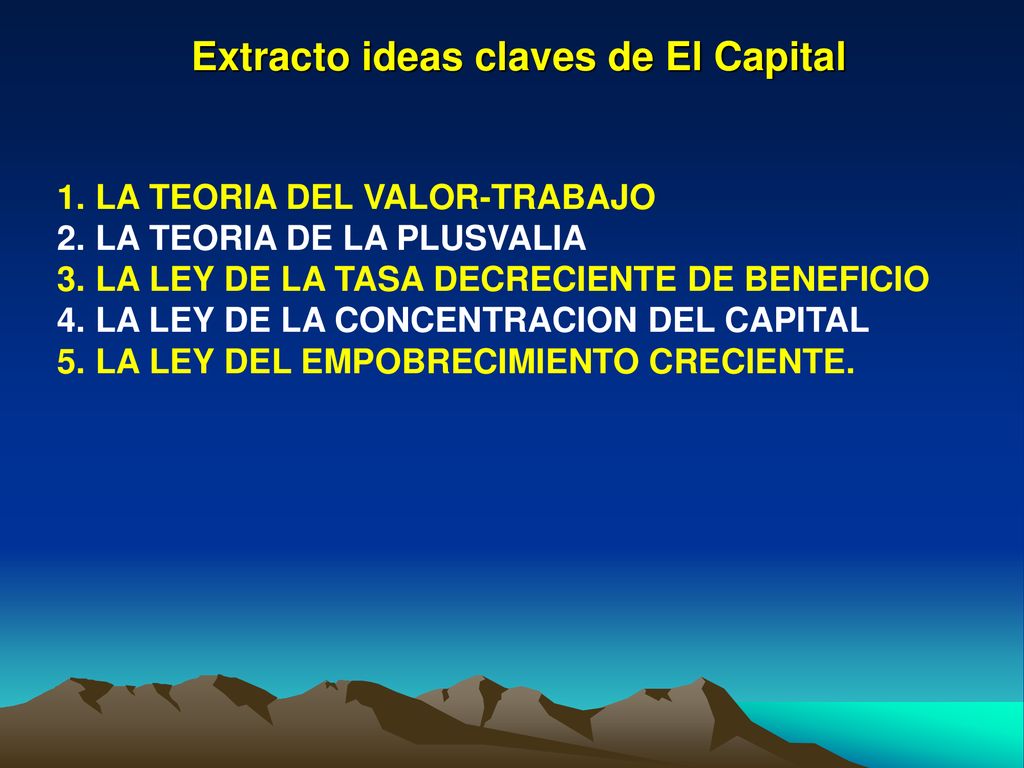 Extracto ideas claves de El Capital

1. LA TEORIA DEL VALOR-TRABAJO
2. LA TEORIA DE LA PLUSVALIA
3. LA LEY DE LA TASA DECRECIENTE DE BENEFICIO
4. LA LEY DE LA CONCENTRACION DEL CAPITAL
5. LA LEY DEL EMPOBRECIMIENTO CRECIENTE.